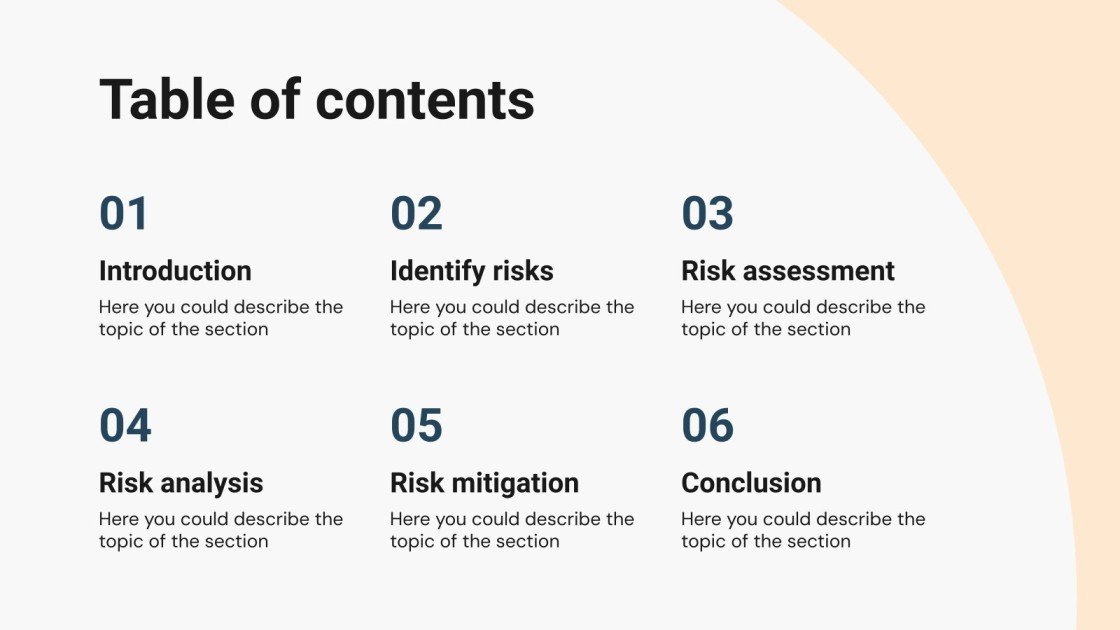 Table of contents

01

Introduction

Here you could describe the topic of the section

02

Identify risks

Here you could describe the topic of the section

03

Risk assessment

Here you could describe the topic of the section

04

Risk analysis

Here you could describe the topic of the section

05

Risk mitigation

Here you could describe the topic of the section

06

Conclusion

Here you could describe the topic of the section